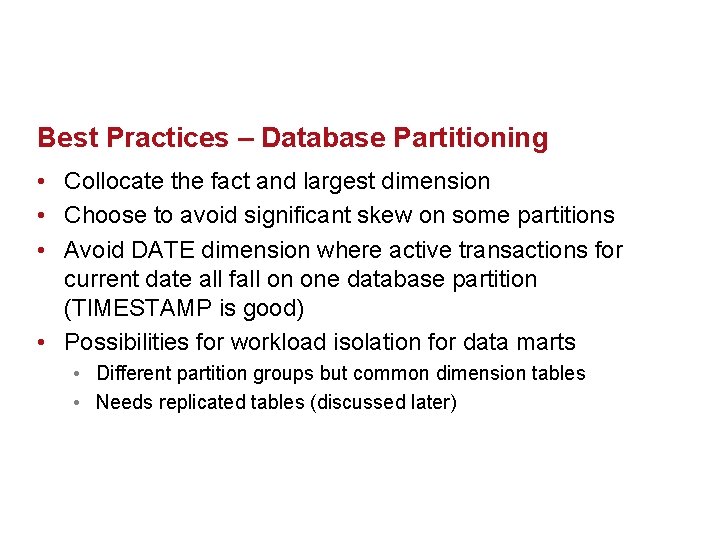 Best Practices – Database Partitioning

• Collocate the fact and largest dimension
• Choose to avoid significant skew on some partitions
• Avoid DATE dimension where active transactions for current date all fall on one database partition (TIMESTAMP is good)
• Possibilities for workload isolation for data marts
  • Different partition groups but common dimension tables
  • Needs replicated tables (discussed later)